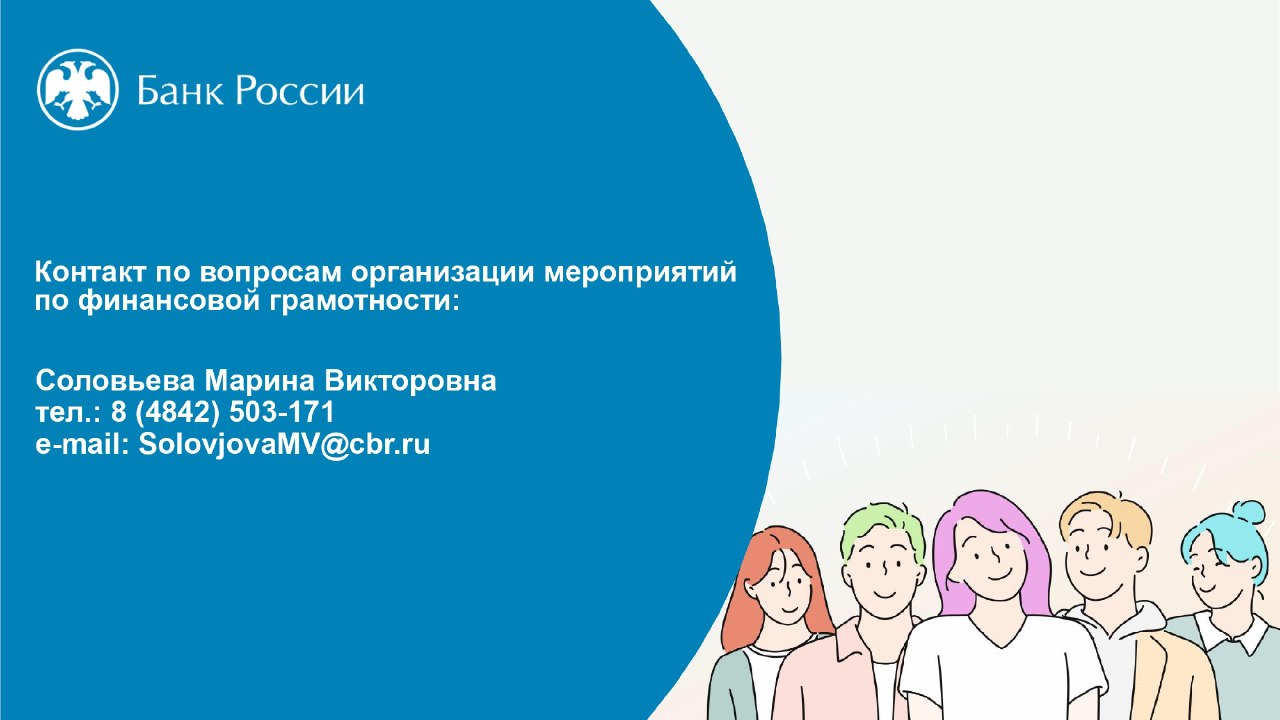 Банк России

Контакт по вопросам организации мероприятий по финансовой грамотности:

Соловьева Марина Викторовна
тел.: 8 (4842) 503-171
e-mail: SolovjovaMV@cbr.ru